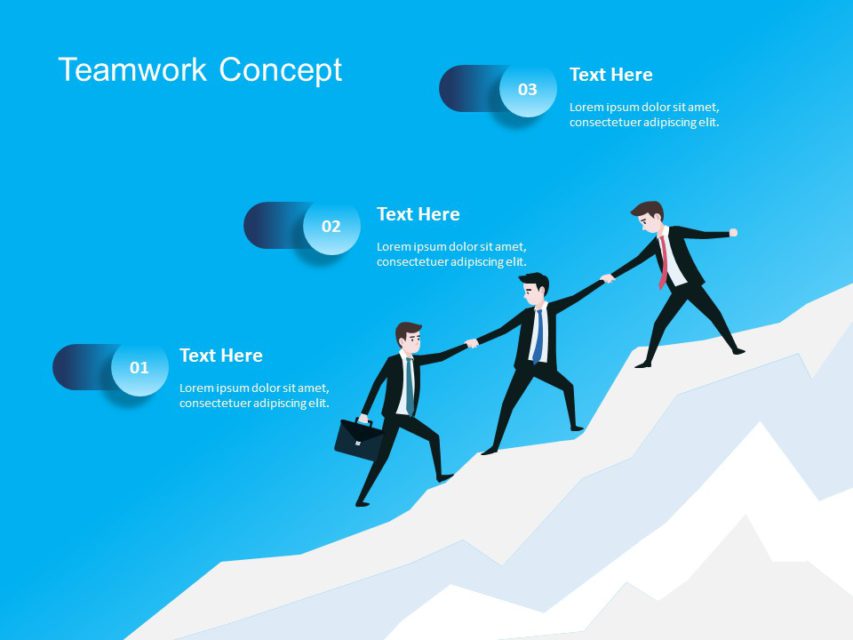 Teamwork Concept

03

Text Here

Lorem ipsum dolor sit amet, consectetuer adipiscing elit.

02

Text Here

Lorem ipsum dolor sit amet, consectetuer adipiscing elit.

01

Text Here

Lorem ipsum dolor sit amet, consectetuer adipiscing elit.